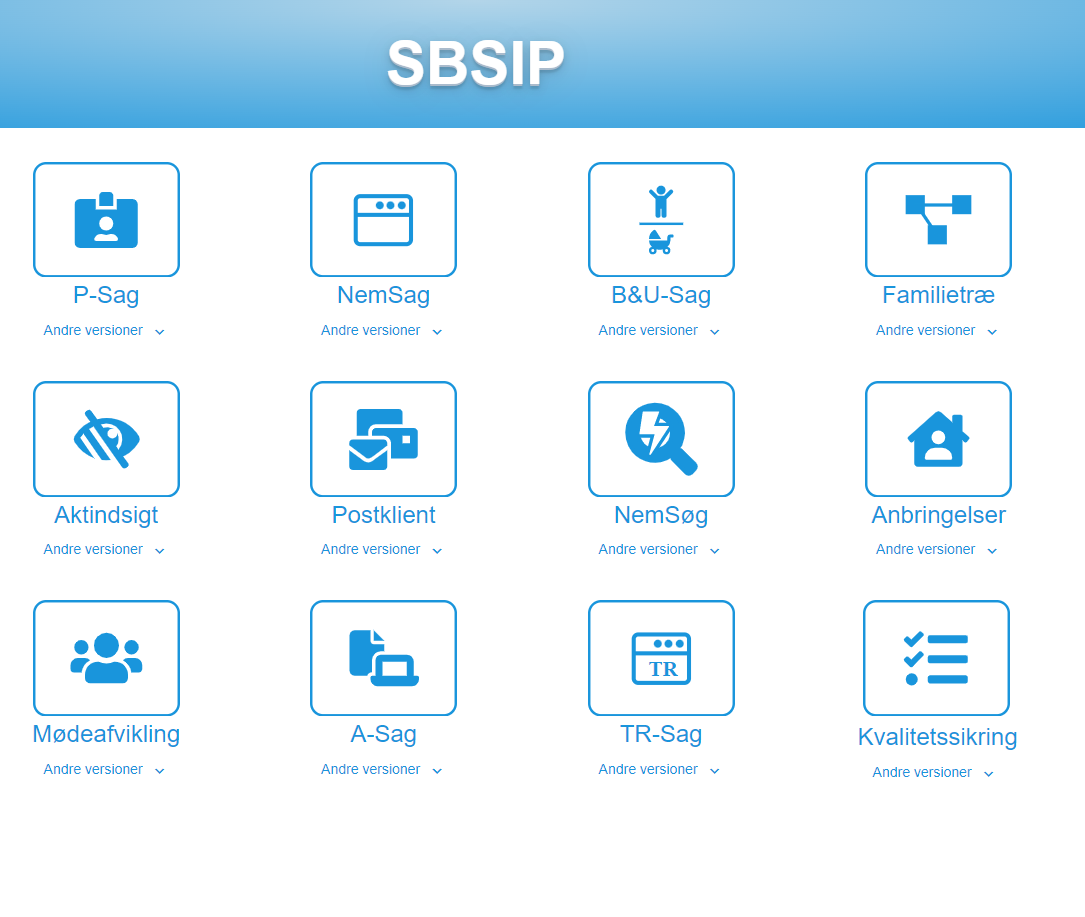 SBSIP

P-Sag
Andre versioner

NemSag
Andre versioner

B&U-Sag
Andre versioner

Familietræ
Andre versioner

Aktindsigt
Andre versioner

Postklient
Andre versioner

NemSøg
Andre versioner

Anbringelser
Andre versioner

Mødeafvikling
Andre versioner

A-Sag
Andre versioner

TR
TR-Sag
Andre versioner

Kvalitetssikring
Andre versioner